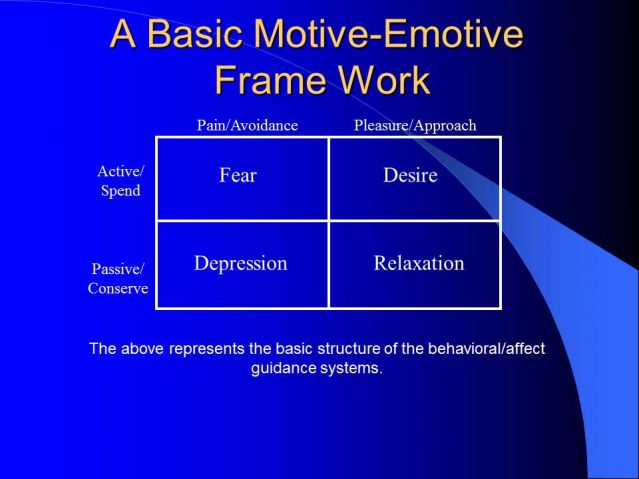 A Basic Motive-Emotive Frame Work

| | Pain/Avoidance | Pleasure/Approach |
|---|---|---|
| Active/ Spend | Fear | Desire |
| Passive/ Conserve | Depression | Relaxation |

The above represents the basic structure of the behavioral/affect guidance systems.